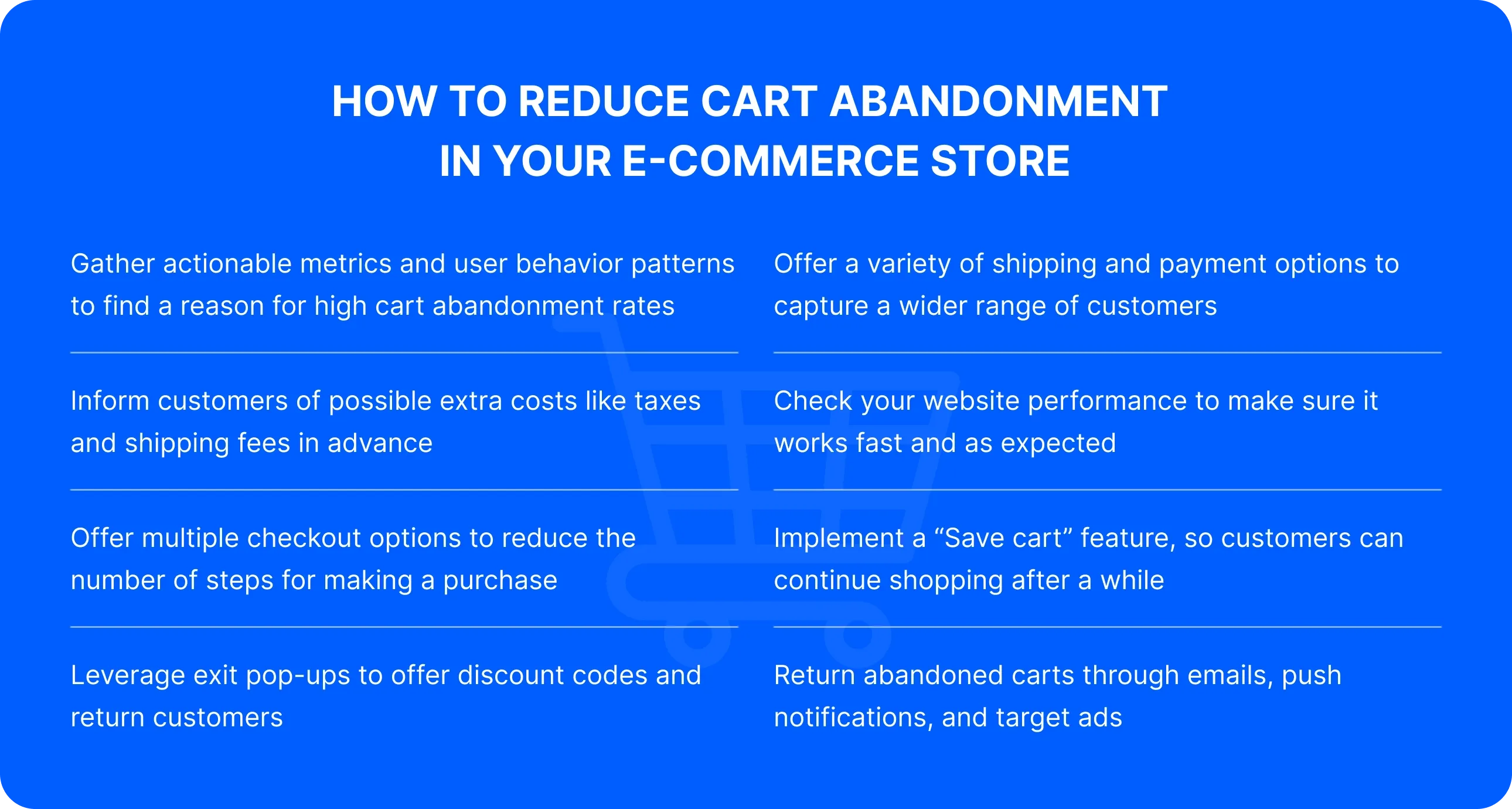 HOW TO REDUCE CART ABANDONMENT IN YOUR E-COMMERCE STORE

Gather actionable metrics and user behavior patterns to find a reason for high cart abandonment rates

Inform customers of possible extra costs like taxes and shipping fees in advance

Offer multiple checkout options to reduce the number of steps for making a purchase

Leverage exit pop-ups to offer discount codes and return customers

Offer a variety of shipping and payment options to capture a wider range of customers

Check your website performance to make sure it works fast and as expected

Implement a “Save cart” feature, so customers can continue shopping after a while

Return abandoned carts through emails, push notifications, and target ads